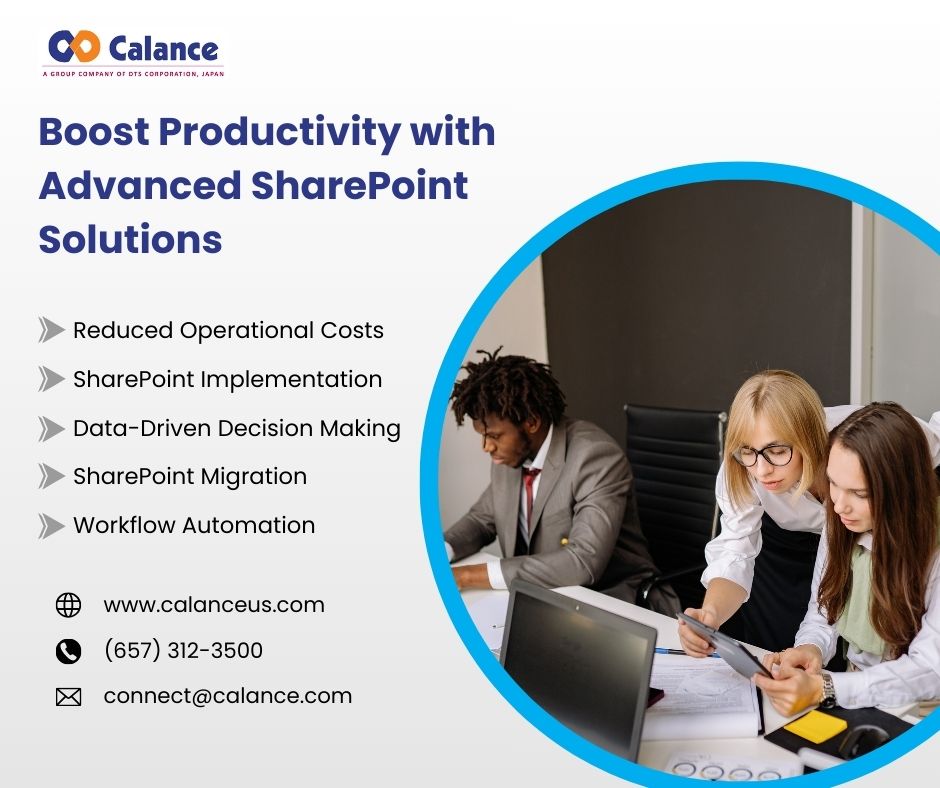 Calance
A GROUP COMPANY OF DTS CORPORATION, JAPAN

Boost Productivity with Advanced SharePoint Solutions

Reduced Operational Costs
SharePoint Implementation
Data-Driven Decision Making
SharePoint Migration
Workflow Automation

www.calanceus.com
(657) 312-3500
connect@calance.com